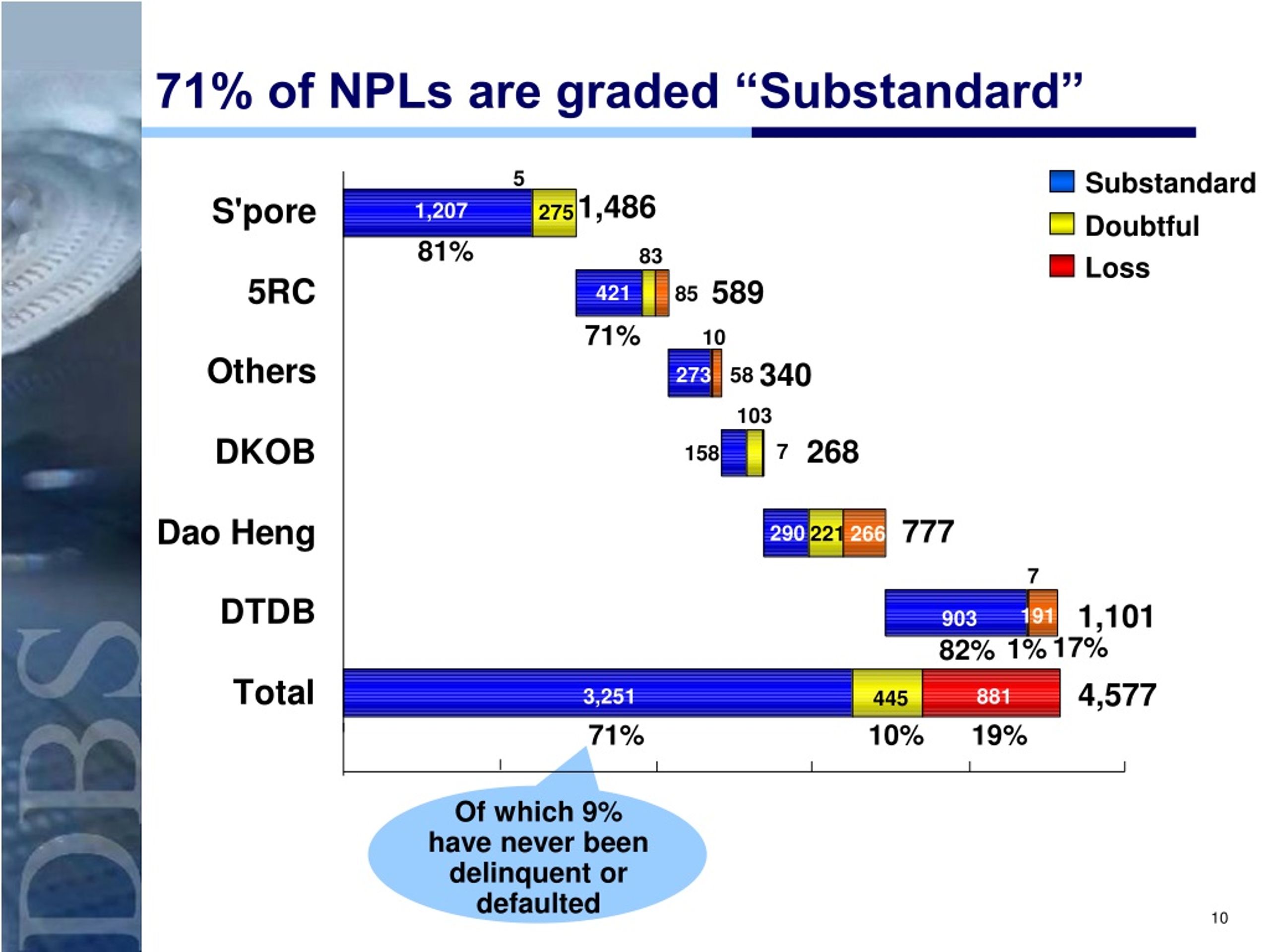 DBS

71% of NPLs are graded “Substandard”

Substandard
Doubtful
Loss

S'pore
5
1,207
275
1,486
81%

5RC
83
421
85
589
71%

Others
10
273
58
340

DKOB
103
158
7
268

Dao Heng
290
221
266
777

DTDB
7
903
191
1,101
82%
1%
17%

Total
3,251
445
881
4,577
71%
10%
19%

Of which 9% have never been delinquent or defaulted

10